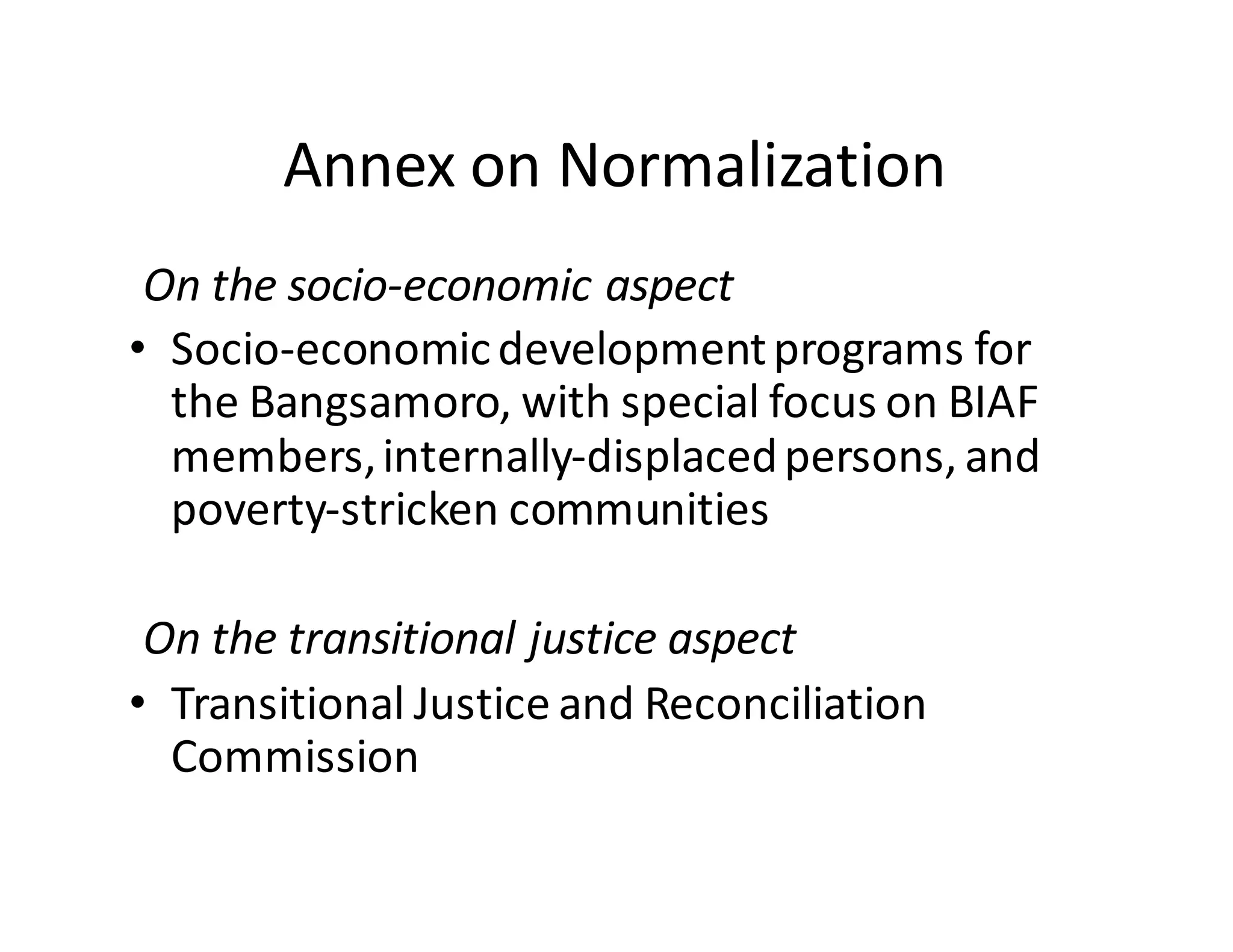 Annex on Normalization

On the socio-economic aspect

• Socio-economic development programs for the Bangsamoro, with special focus on BIAF members, internally-displaced persons, and poverty-stricken communities

On the transitional justice aspect

• Transitional Justice and Reconciliation Commission